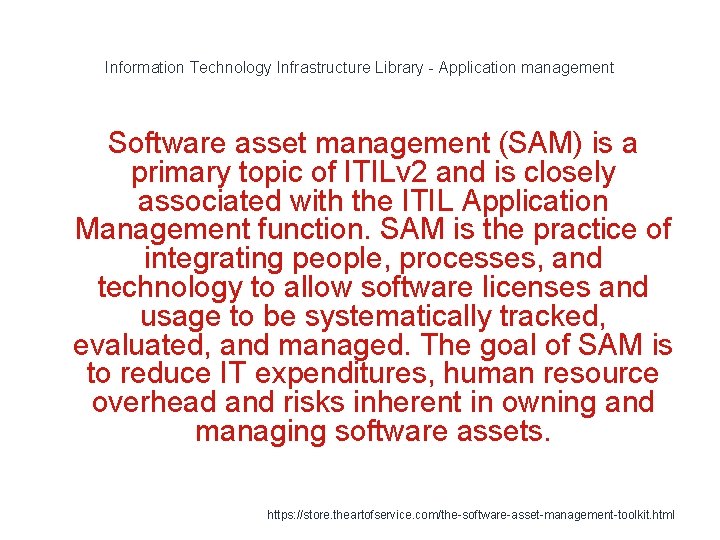 Information Technology Infrastructure Library - Application management

Software asset management (SAM) is a primary topic of ITILv2 and is closely associated with the ITIL Application Management function. SAM is the practice of integrating people, processes, and technology to allow software licenses and usage to be systematically tracked, evaluated, and managed. The goal of SAM is to reduce IT expenditures, human resource overhead and risks inherent in owning and managing software assets.

https://store.theartofservice.com/the-software-asset-management-toolkit.html